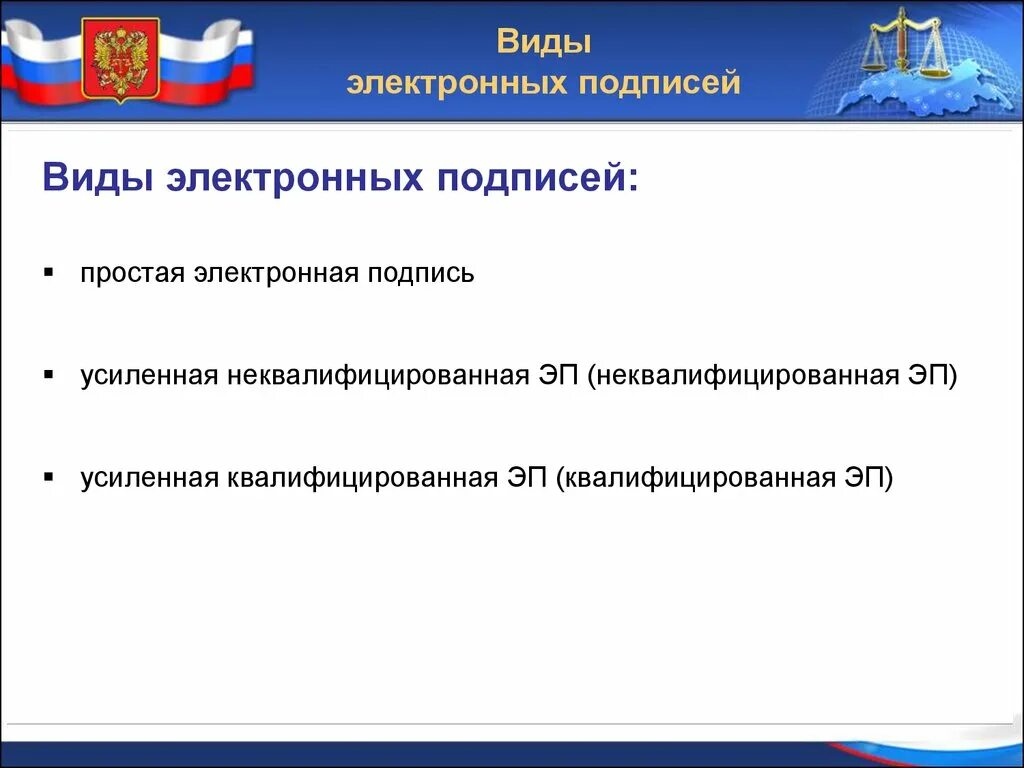 Виды
электронных подписей

Виды электронных подписей:

▪ простая электронная подпись

▪ усиленная неквалифицированная ЭП (неквалифицированная ЭП)

▪ усиленная квалифицированная ЭП (квалифицированная ЭП)